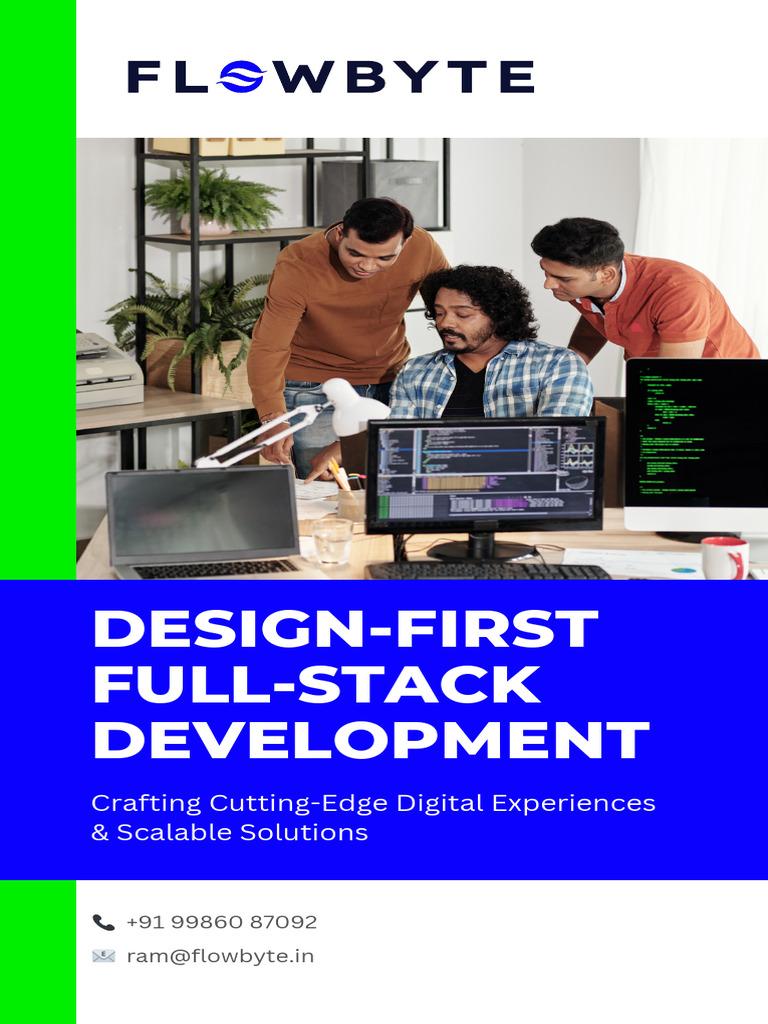 FLOWBYTE

DESIGN-FIRST FULL-STACK DEVELOPMENT

Crafting Cutting-Edge Digital Experiences & Scalable Solutions

+91 99860 87092

ram@flowbyte.in